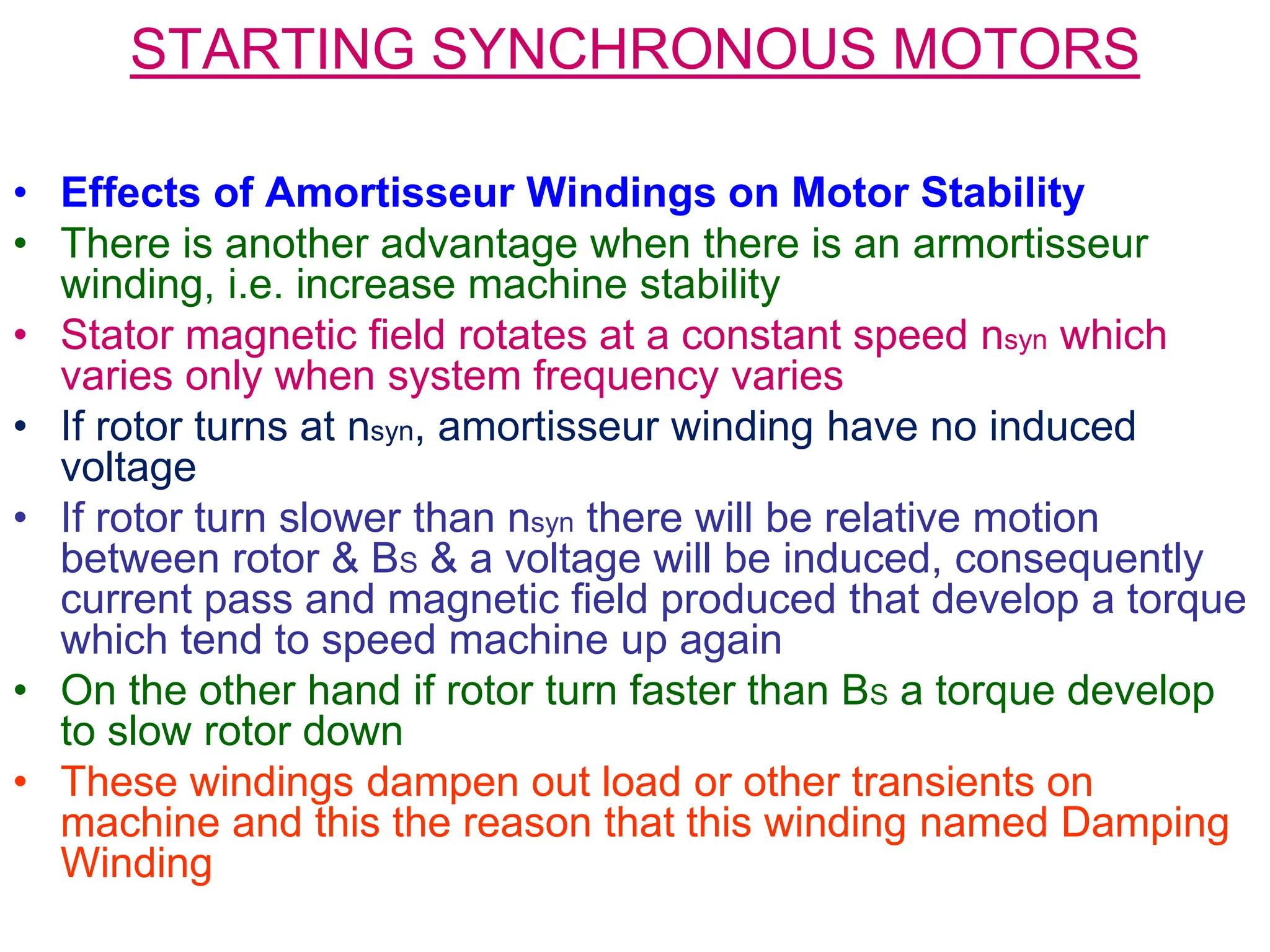 STARTING SYNCHRONOUS MOTORS

• Effects of Amortisseur Windings on Motor Stability
• There is another advantage when there is an armortisseur winding, i.e. increase machine stability
• Stator magnetic field rotates at a constant speed $n_{syn}$ which varies only when system frequency varies
• If rotor turns at $n_{syn}$, amortisseur winding have no induced voltage
• If rotor turn slower than $n_{syn}$ there will be relative motion between rotor & $B_S$ & a voltage will be induced, consequently current pass and magnetic field produced that develop a torque which tend to speed machine up again
• On the other hand if rotor turn faster than $B_S$ a torque develop to slow rotor down
• These windings dampen out load or other transients on machine and this the reason that this winding named Damping Winding